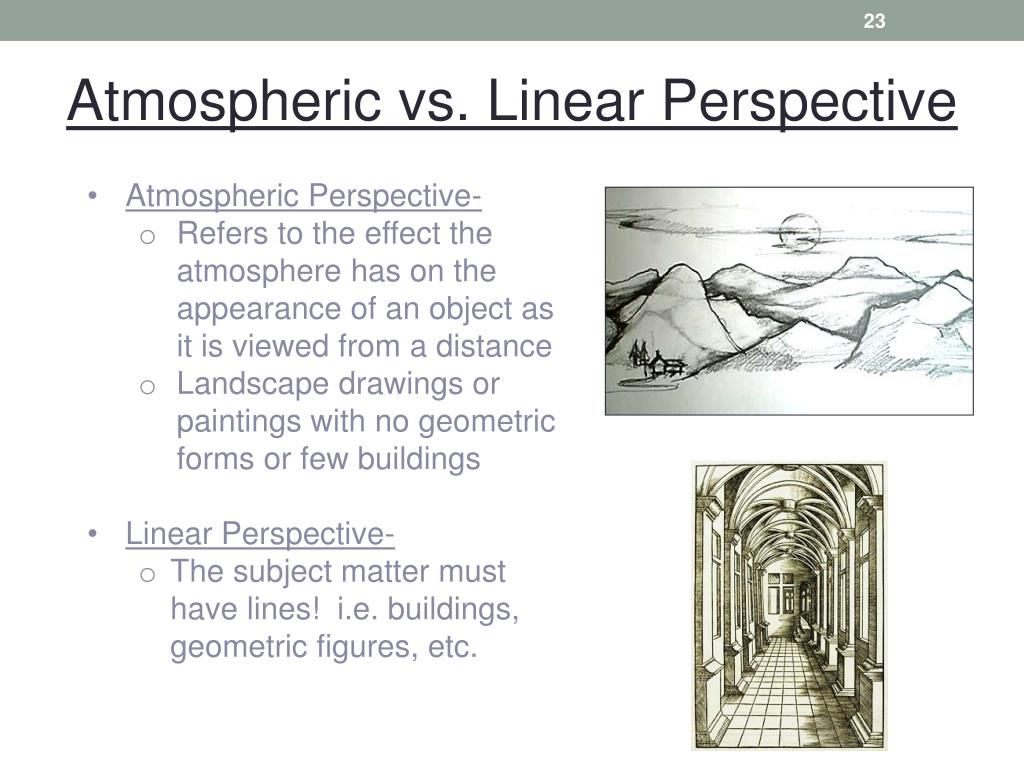 23

Atmospheric vs. Linear Perspective

• Atmospheric Perspective-
  o Refers to the effect the atmosphere has on the appearance of an object as it is viewed from a distance
  o Landscape drawings or paintings with no geometric forms or few buildings

• Linear Perspective-
  o The subject matter must have lines! i.e. buildings, geometric figures, etc.